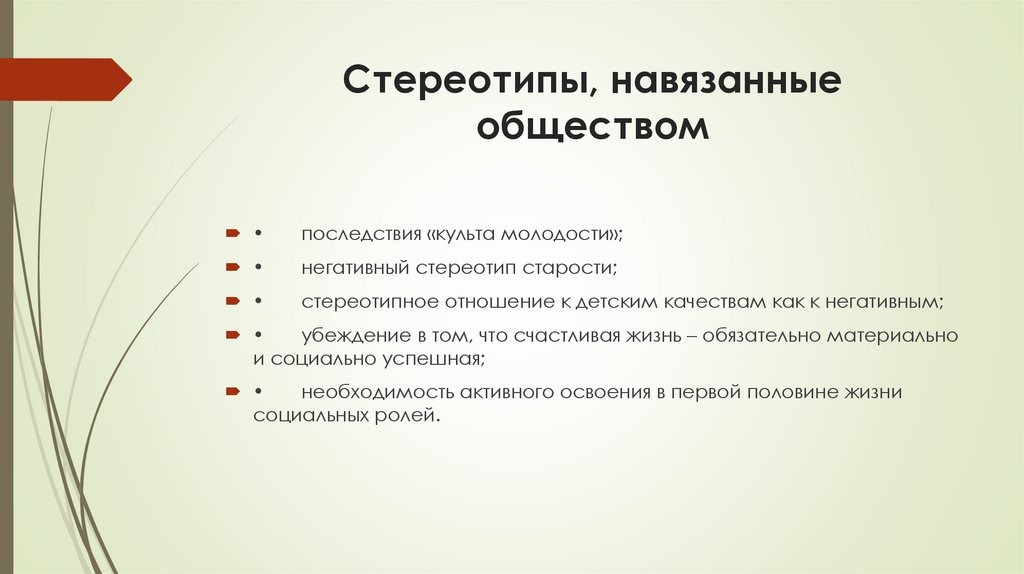 Стереотипы, навязанные обществом

• последствия «культа молодости»;

• негативный стереотип старости;

• стереотипное отношение к детским качествам как к негативным;

• убеждение в том, что счастливая жизнь – обязательно материально и социально успешная;

• необходимость активного освоения в первой половине жизни социальных ролей.